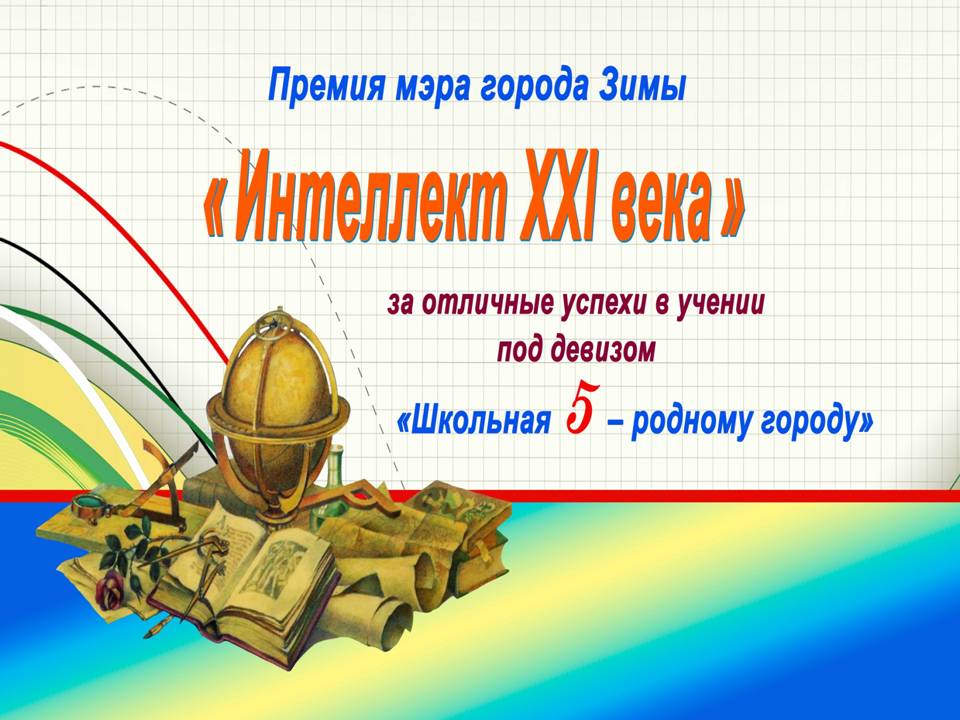 Премия мэра города Зимы

« Интеллект XXI века »

за отличные успехи в учении под девизом

«Школьная 5 – родному городу»